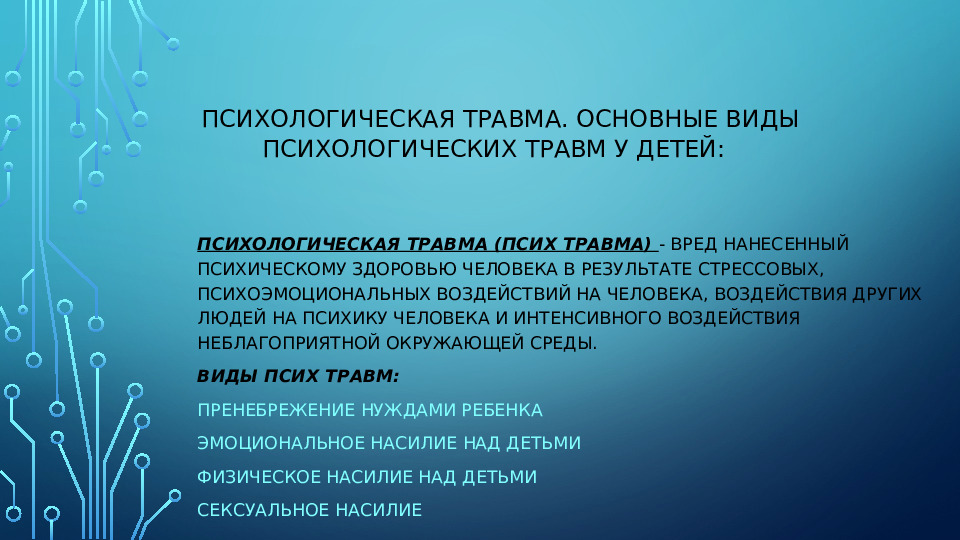 ПСИХОЛОГИЧЕСКАЯ ТРАВМА. ОСНОВНЫЕ ВИДЫ ПСИХОЛОГИЧЕСКИХ ТРАВМ У ДЕТЕЙ:

ПСИХОЛОГИЧЕСКАЯ ТРАВМА (ПСИХ ТРАВМА) - ВРЕД НАНЕСЕННЫЙ ПСИХИЧЕСКОМУ ЗДОРОВЬЮ ЧЕЛОВЕКА В РЕЗУЛЬТАТЕ СТРЕССОВЫХ, ПСИХОЭМОЦИОНАЛЬНЫХ ВОЗДЕЙСТВИЙ НА ЧЕЛОВЕКА, ВОЗДЕЙСТВИЯ ДРУГИХ ЛЮДЕЙ НА ПСИХИКУ ЧЕЛОВЕКА И ИНТЕНСИВНОГО ВОЗДЕЙСТВИЯ НЕБЛАГОПРИЯТНОЙ ОКРУЖАЮЩЕЙ СРЕДЫ.

ВИДЫ ПСИХ ТРАВМ:

ПРЕНЕБРЕЖЕНИЕ НУЖДАМИ РЕБЕНКА

ЭМОЦИОНАЛЬНОЕ НАСИЛИЕ НАД ДЕТЬМИ

ФИЗИЧЕСКОЕ НАСИЛИЕ НАД ДЕТЬМИ

СЕКСУАЛЬНОЕ НАСИЛИЕ